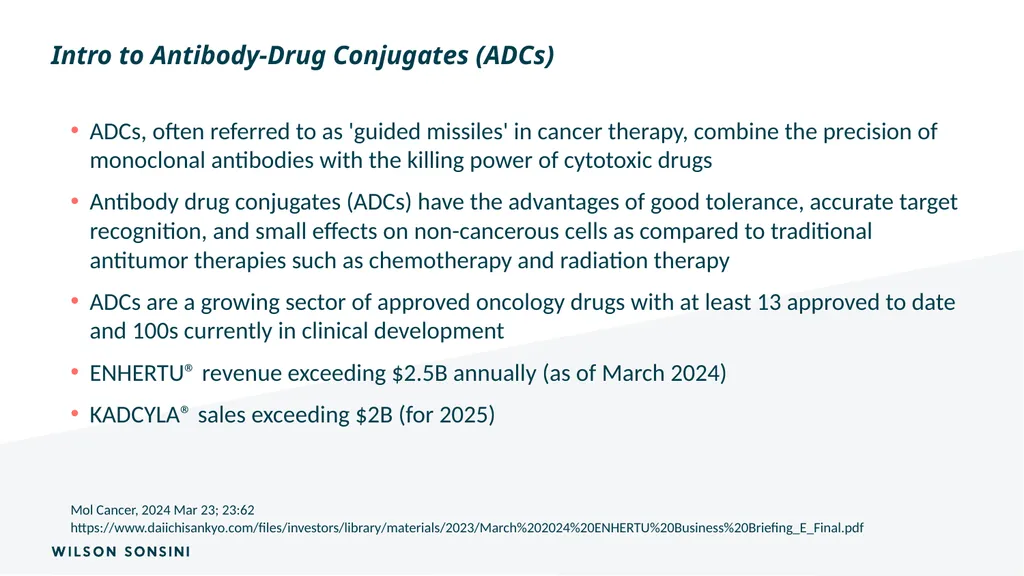 Intro to Antibody-Drug Conjugates (ADCs)

• ADCs, often referred to as 'guided missiles' in cancer therapy, combine the precision of monoclonal antibodies with the killing power of cytotoxic drugs

• Antibody drug conjugates (ADCs) have the advantages of good tolerance, accurate target recognition, and small effects on non-cancerous cells as compared to traditional antitumor therapies such as chemotherapy and radiation therapy

• ADCs are a growing sector of approved oncology drugs with at least 13 approved to date and 100s currently in clinical development

• ENHERTU® revenue exceeding \$2.5B annually (as of March 2024)

• KADCYLA® sales exceeding \$2B (for 2025)

Mol Cancer, 2024 Mar 23; 23:62
https://www.daiichisankyo.com/files/investors/library/materials/2023/March%202024%20ENHERTU%20Business%20Briefing_E_Final.pdf

WILSON SONSINI